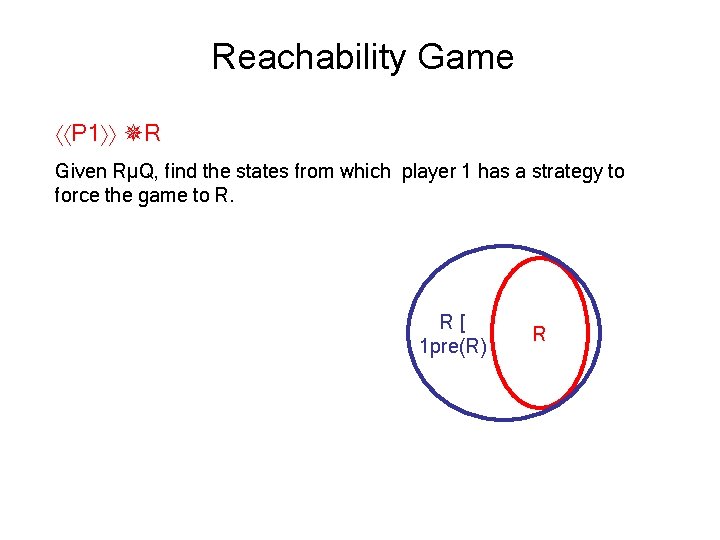 Reachability Game

⟨⟨P1⟩⟩ ⋇R

Given RµQ, find the states from which player 1 has a strategy to force the game to R.

R [ 1pre(R)

R